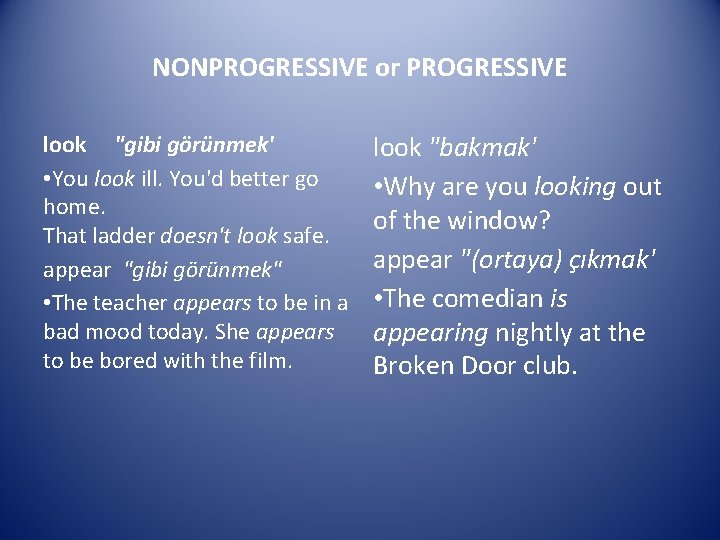 NONPROGRESSIVE or PROGRESSIVE

look "gibi görünmek'

•You look ill. You'd better go home.
That ladder doesn't look safe.

appear "gibi görünmek"

•The teacher appears to be in a bad mood today. She appears to be bored with the film.

look "bakmak'

•Why are you looking out of the window?

appear "(ortaya) çıkmak'

•The comedian is appearing nightly at the Broken Door club.